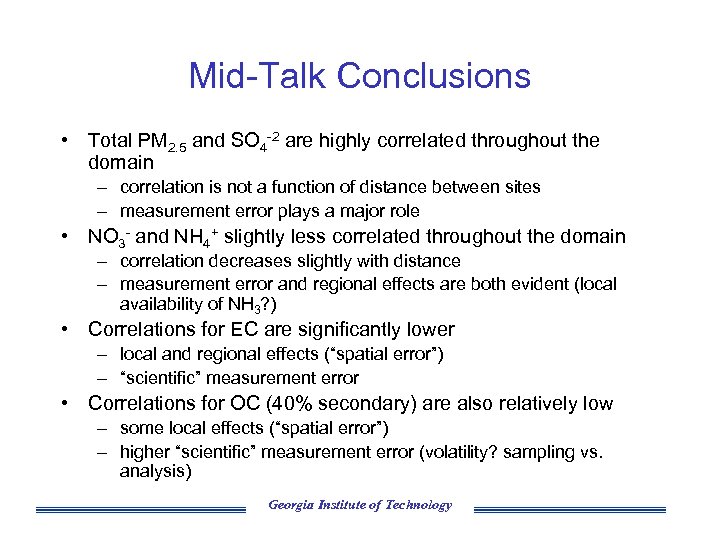 Mid-Talk Conclusions

• Total $PM_{2.5}$ and $SO_4^{-2}$ are highly correlated throughout the domain
– correlation is not a function of distance between sites
– measurement error plays a major role

• $NO_3^-$ and $NH_4^+$ slightly less correlated throughout the domain
– correlation decreases slightly with distance
– measurement error and regional effects are both evident (local availability of $NH_3$?)

• Correlations for EC are significantly lower
– local and regional effects ("spatial error")
– "scientific" measurement error

• Correlations for OC (40% secondary) are also relatively low
– some local effects ("spatial error")
– higher "scientific" measurement error (volatility? sampling vs. analysis)

Georgia Institute of Technology